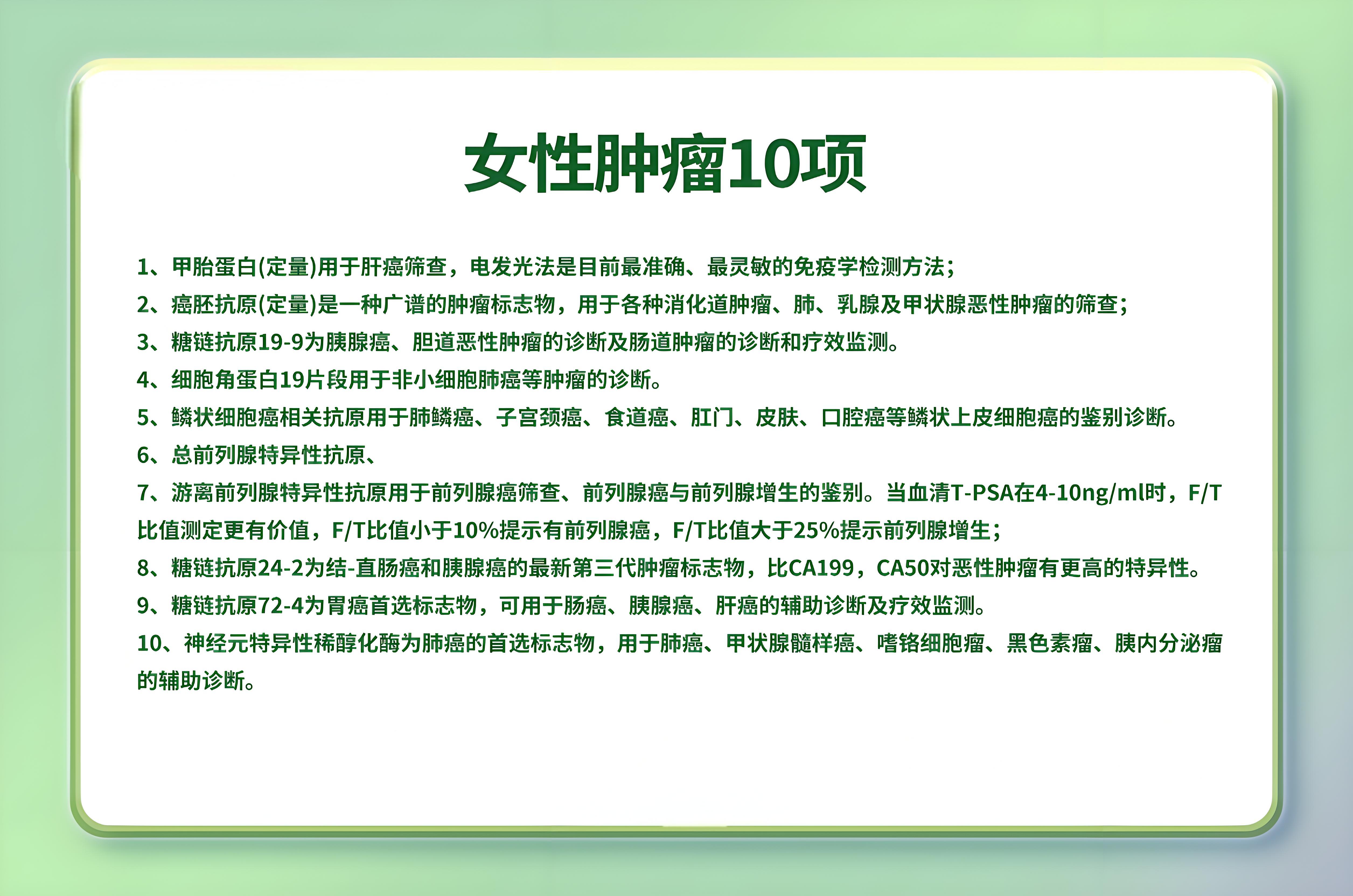 女性肿瘤10项

1、甲胎蛋白(定量)用于肝癌筛查，电发光法是目前最准确、最灵敏的免疫学检测方法；

2、癌胚抗原(定量)是一种广谱的肿瘤标志物，用于各种消化道肿瘤、肺、乳腺及甲状腺恶性肿瘤的筛查；

3、糖链抗原19-9为胰腺癌、胆道恶性肿瘤的诊断及肠道肿瘤的诊断和疗效监测。

4、细胞角蛋白19片段用于非小细胞肺癌等肿瘤的诊断。

5、鳞状细胞癌相关抗原用于肺鳞癌、子宫颈癌、食道癌、肛门、皮肤、口腔癌等鳞状上皮细胞癌的鉴别诊断。

6、总前列腺特异性抗原、

7、游离前列腺特异性抗原用于前列腺癌筛查、前列腺癌与前列腺增生的鉴别。当血清T-PSA在4-10ng/ml时，F/T比值测定更有价值，F/T比值小于10%提示有前列腺癌，F/T比值大于25%提示前列腺增生；

8、糖链抗原24-2为结-直肠癌和胰腺癌的最新第三代肿瘤标志物，比CA199，CA50对恶性肿瘤有更高的特异性。

9、糖链抗原72-4为胃癌首选标志物，可用于肠癌、胰腺癌、肝癌的辅助诊断及疗效监测。

10、神经元特异性稀醇化酶为肺癌的首选标志物，用于肺癌、甲状腺髓样癌、嗜铬细胞瘤、黑色素瘤、胰内分泌瘤的辅助诊断。